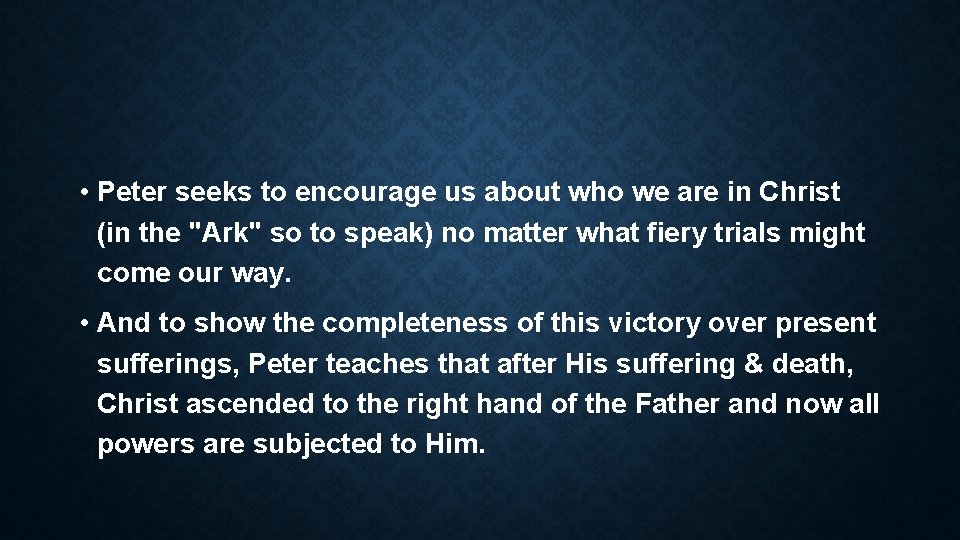 • Peter seeks to encourage us about who we are in Christ (in the "Ark" so to speak) no matter what fiery trials might come our way.

• And to show the completeness of this victory over present sufferings, Peter teaches that after His suffering & death, Christ ascended to the right hand of the Father and now all powers are subjected to Him.